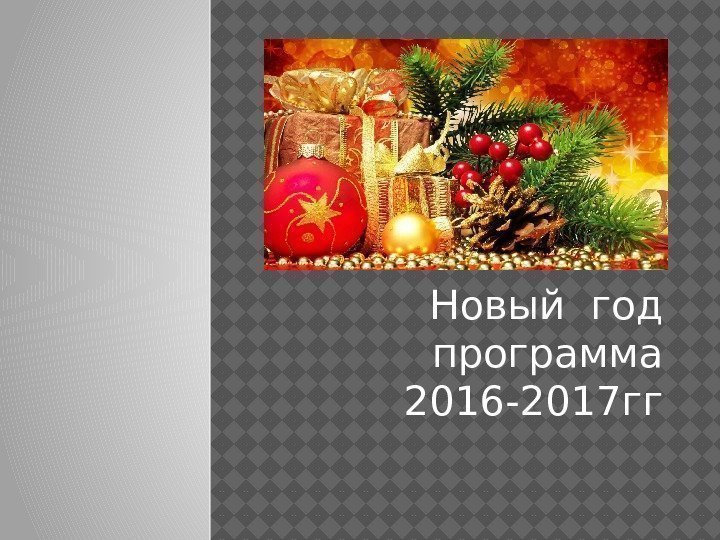 Новый год программа 2016-2017гг